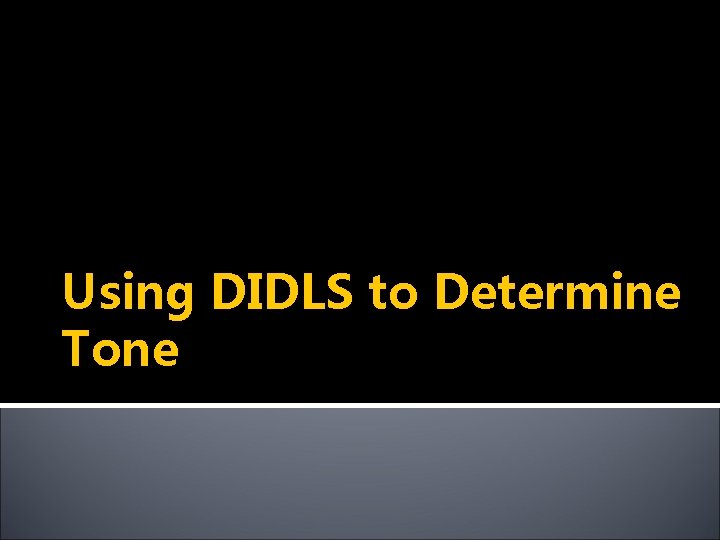 Using DIDLS to Determine Tone